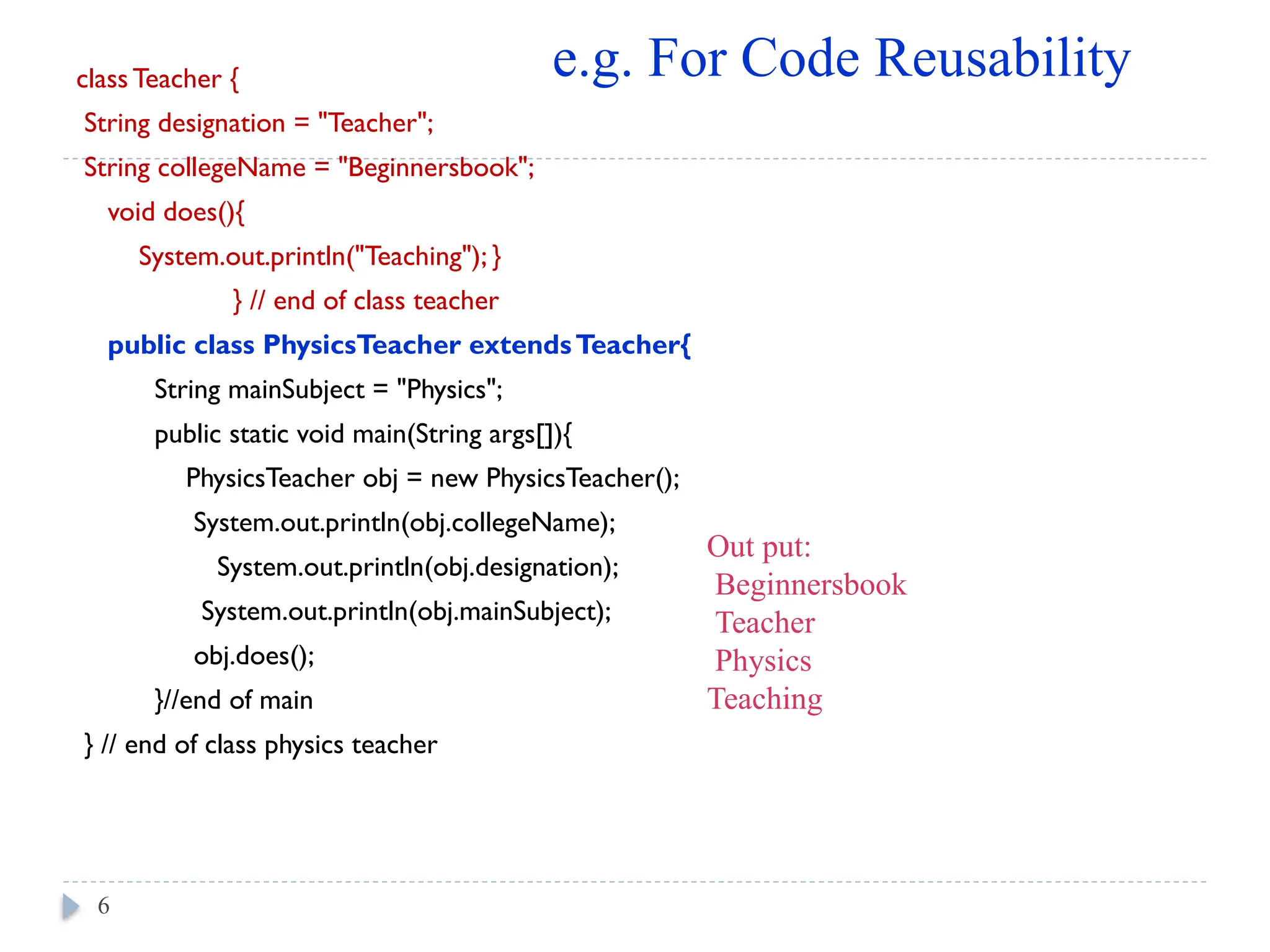 e.g. For Code Reusability

class Teacher {
String designation = "Teacher";
String collegeName = "Beginnersbook";
void does(){
System.out.println("Teaching"); }
} // end of class teacher
public class PhysicsTeacher extends Teacher{
String mainSubject = "Physics";
public static void main(String args[]){
PhysicsTeacher obj = new PhysicsTeacher();
System.out.println(obj.collegeName);
System.out.println(obj.designation);
System.out.println(obj.mainSubject);
obj.does();
}//end of main
} // end of class physics teacher

Out put:
Beginnersbook
Teacher
Physics
Teaching

6